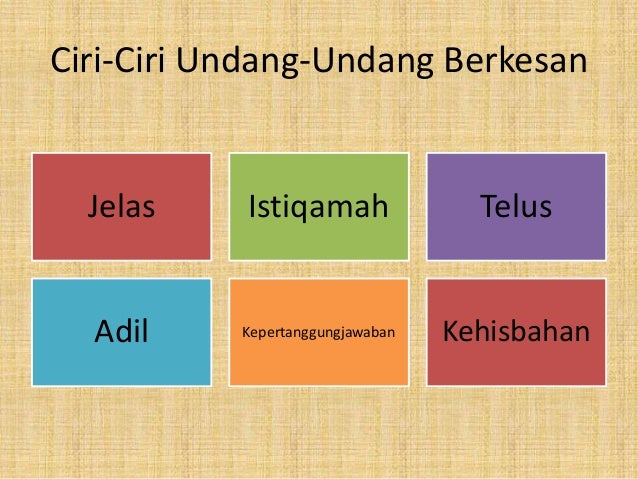 Ciri-Ciri Undang-Undang Berkesan

Jelas

Istiqamah

Telus

Adil

Kepertanggungjawaban

Kehisbahan